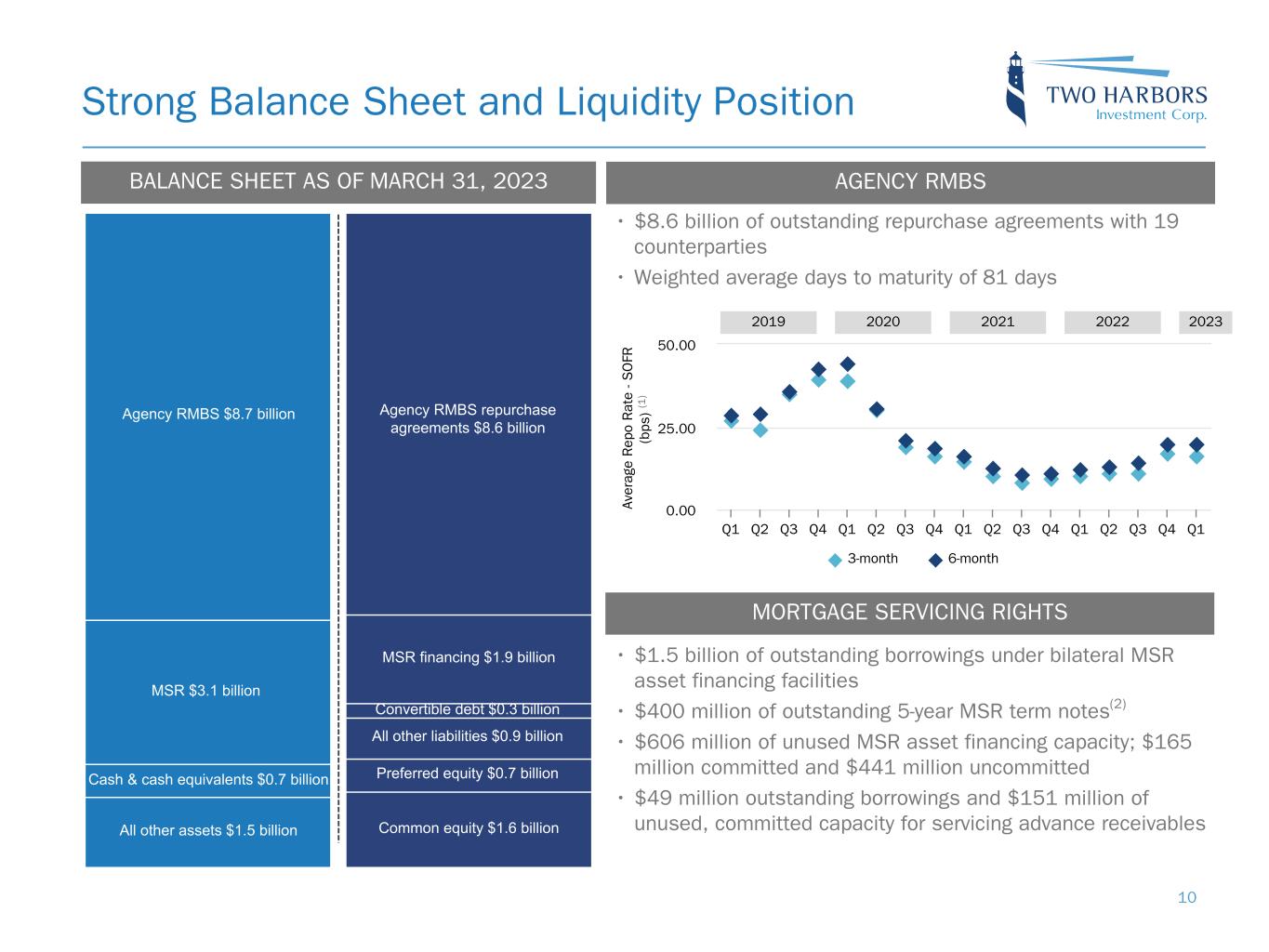 Strong Balance Sheet and Liquidity Position

TWO HARBORS
Investment Corp.

BALANCE SHEET AS OF MARCH 31, 2023

Agency RMBS $8.7 billion

MSR $3.1 billion

Cash & cash equivalents $0.7 billion

All other assets $1.5 billion

Agency RMBS repurchase agreements $8.6 billion

MSR financing $1.9 billion

Convertible debt $0.3 billion

All other liabilities $0.9 billion

Preferred equity $0.7 billion

Common equity $1.6 billion

AGENCY RMBS

• $8.6 billion of outstanding repurchase agreements with 19 counterparties
• Weighted average days to maturity of 81 days

2019 2020 2021 2022 2023

Average Repo Rate - SOFR (bps) $^{(1)}$

50.00
25.00
0.00

Q1 Q2 Q3 Q4 Q1 Q2 Q3 Q4 Q1 Q2 Q3 Q4 Q1 Q2 Q3 Q4 Q1

3-month 6-month

MORTGAGE SERVICING RIGHTS

• $1.5 billion of outstanding borrowings under bilateral MSR asset financing facilities
• $400 million of outstanding 5-year MSR term notes$^{(2)}$
• $606 million of unused MSR asset financing capacity; $165 million committed and $441 million uncommitted
• $49 million outstanding borrowings and $151 million of unused, committed capacity for servicing advance receivables

10